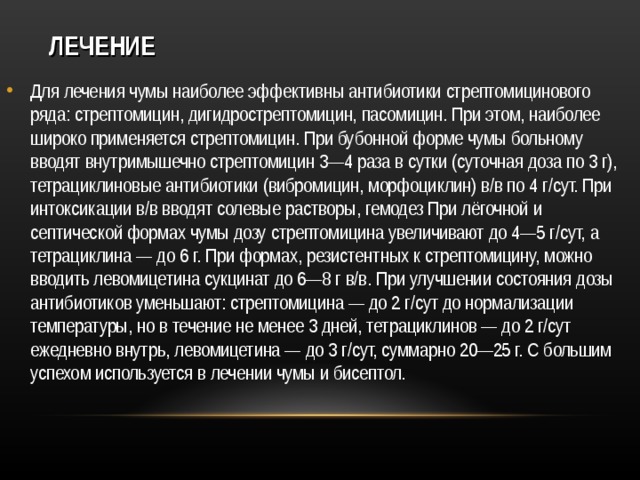 ЛЕЧЕНИЕ

• Для лечения чумы наиболее эффективны антибиотики стрептомицинового ряда: стрептомицин, дигидрострептомицин, пасомицин. При этом, наиболее широко применяется стрептомицин. При бубонной форме чумы больному вводят внутримышечно стрептомицин 3—4 раза в сутки (суточная доза по 3 г), тетрациклиновые антибиотики (вибромицин, морфоциклин) в/в по 4 г/сут. При интоксикации в/в вводят солевые растворы, гемодез При лёгочной и септической формах чумы дозу стрептомицина увеличивают до 4—5 г/сут, а тетрациклина — до 6 г. При формах, резистентных к стрептомицину, можно вводить левомицетина сукцинат до 6—8 г в/в. При улучшении состояния дозы антибиотиков уменьшают: стрептомицина — до 2 г/сут до нормализации температуры, но в течение не менее 3 дней, тетрациклинов — до 2 г/сут ежедневно внутрь, левомицетина — до 3 г/сут, суммарно 20—25 г. С большим успехом используется в лечении чумы и бисептол.